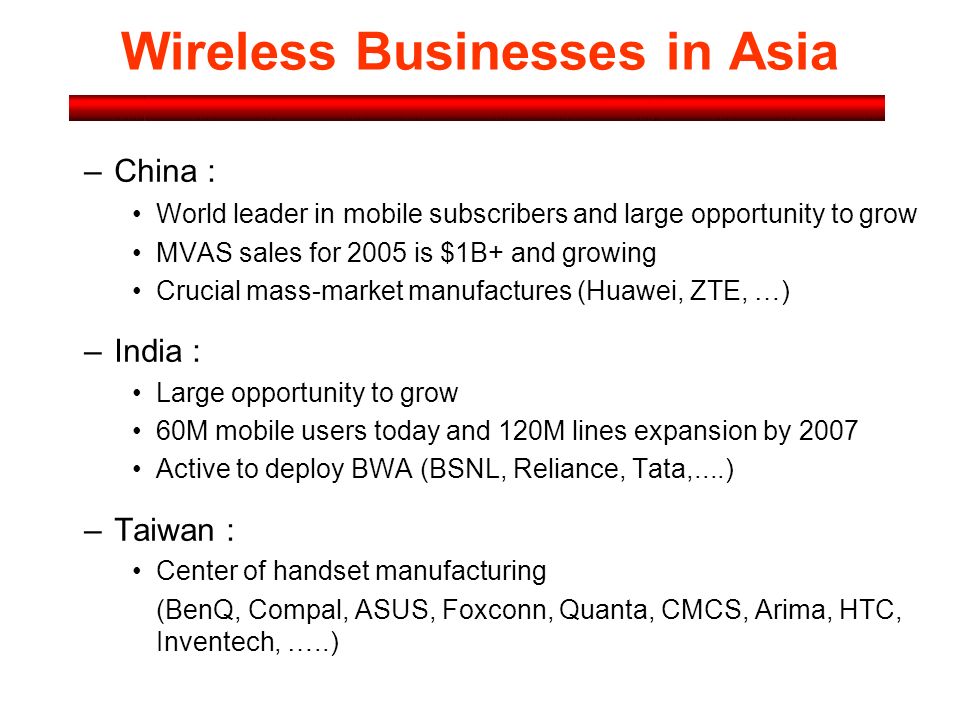 Wireless Businesses in Asia

– China :

• World leader in mobile subscribers and large opportunity to grow

• MVAS sales for 2005 is \$1B+ and growing

• Crucial mass-market manufactures (Huawei, ZTE, …)

– India :

• Large opportunity to grow

• 60M mobile users today and 120M lines expansion by 2007

• Active to deploy BWA (BSNL, Reliance, Tata,....)

– Taiwan :

• Center of handset manufacturing

(BenQ, Compal, ASUS, Foxconn, Quanta, CMCS, Arima, HTC, Inventech, …..)